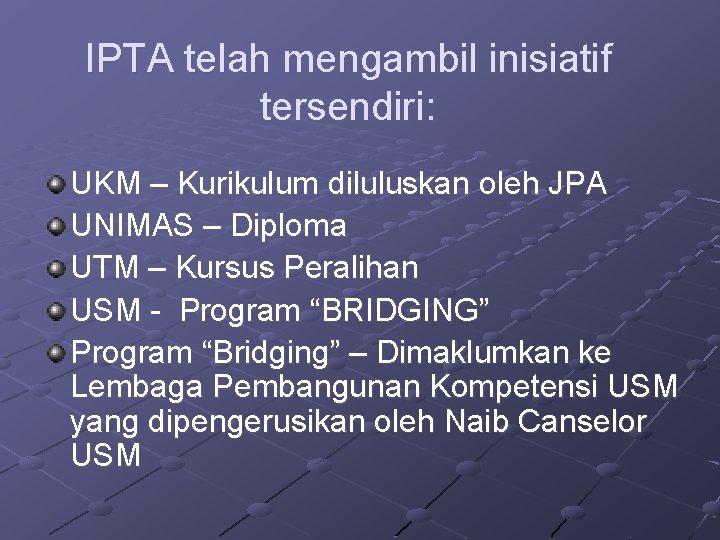 IPTA telah mengambil inisiatif tersendiri:

UKM – Kurikulum diluluskan oleh JPA
UNIMAS – Diploma
UTM – Kursus Peralihan
USM - Program “BRIDGING”
Program “Bridging” – Dimaklumkan ke Lembaga Pembangunan Kompetensi USM yang dipengerusikan oleh Naib Canselor USM